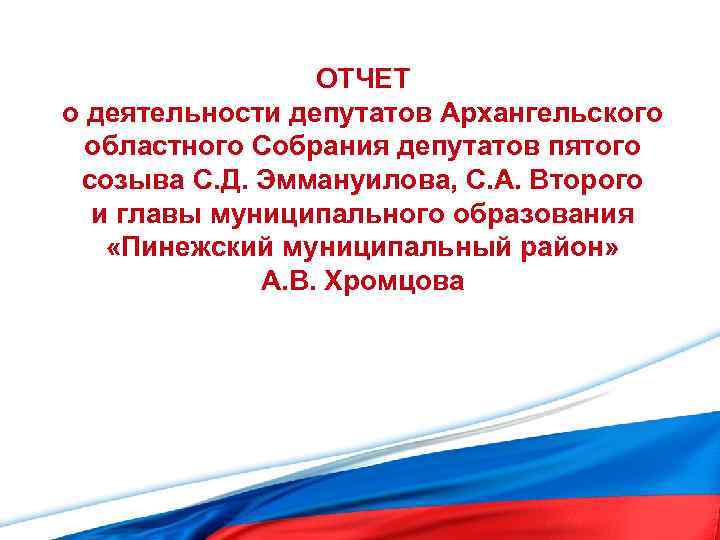 ОТЧЕТ
о деятельности депутатов Архангельского областного Собрания депутатов пятого созыва С.Д. Эммануилова, С.А. Второго и главы муниципального образования «Пинежский муниципальный район» А.В. Хромцова